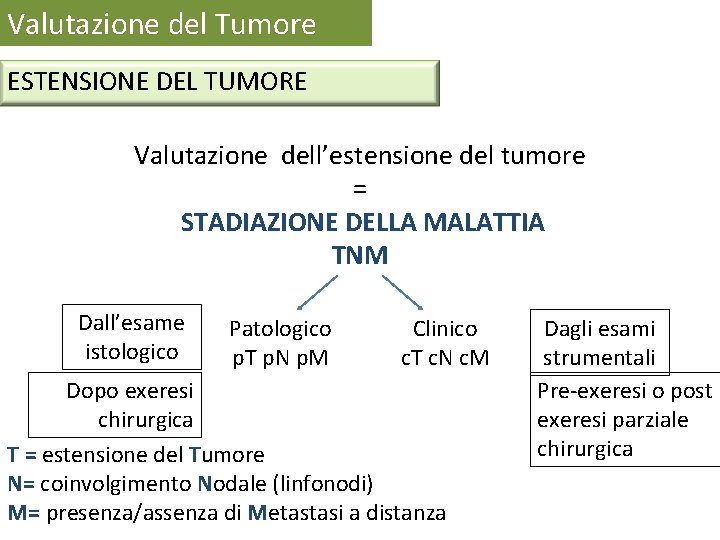 Valutazione del Tumore

ESTENSIONE DEL TUMORE

Valutazione dell'estensione del tumore
=
STADIAZIONE DELLA MALATTIA
TNM

Dall'esame istologico

Dopo exeresi chirurgica

Patologico
pT pN pM

Clinico
cT cN cM

Dagli esami strumentali

Pre-exeresi o post exeresi parziale chirurgica

T = estensione del Tumore
N= coinvolgimento Nodale (linfonodi)
M= presenza/assenza di Metastasi a distanza